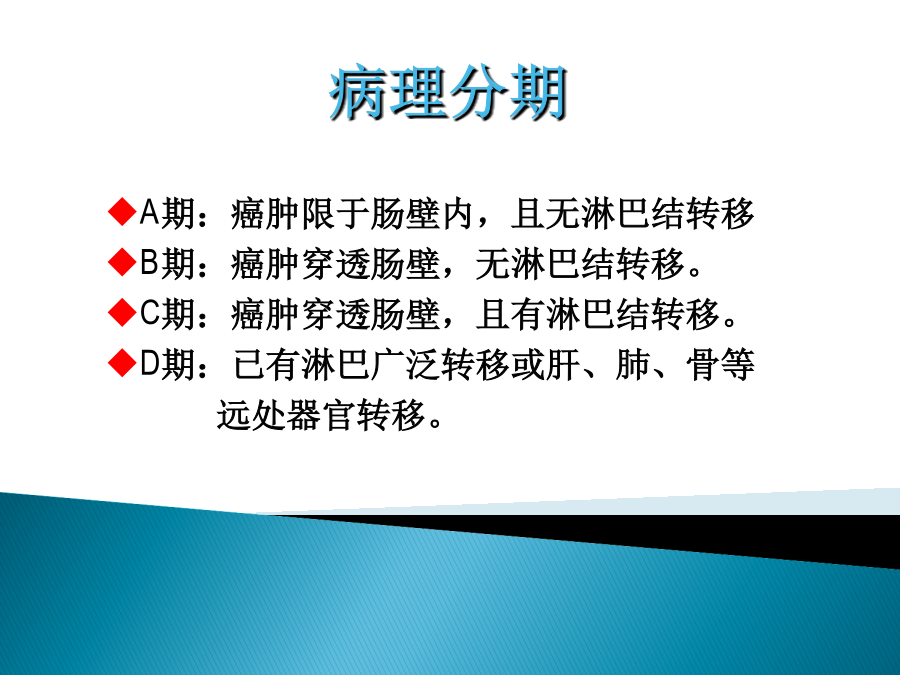 病理分期

◆A期：癌肿限于肠壁内，且无淋巴结转移
◆B期：癌肿穿透肠壁，无淋巴结转移。
◆C期：癌肿穿透肠壁，且有淋巴结转移。
◆D期：已有淋巴广泛转移或肝、肺、骨等远处器官转移。